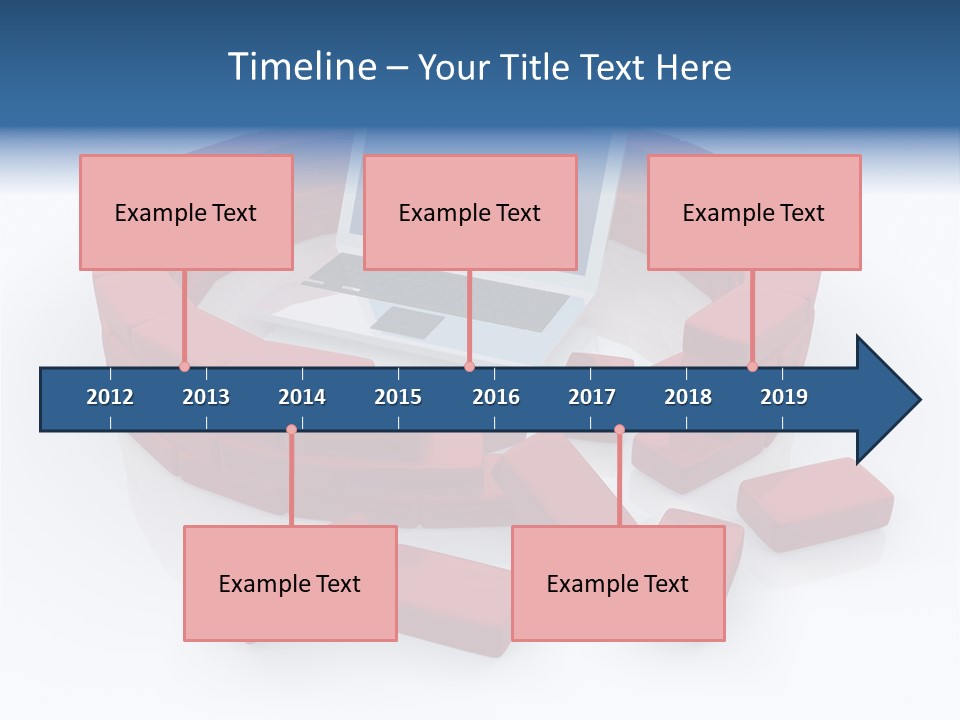 Timeline – Your Title Text Here

Example Text

Example Text

Example Text

2012 2013 2014 2015 2016 2017 2018 2019

Example Text

Example Text